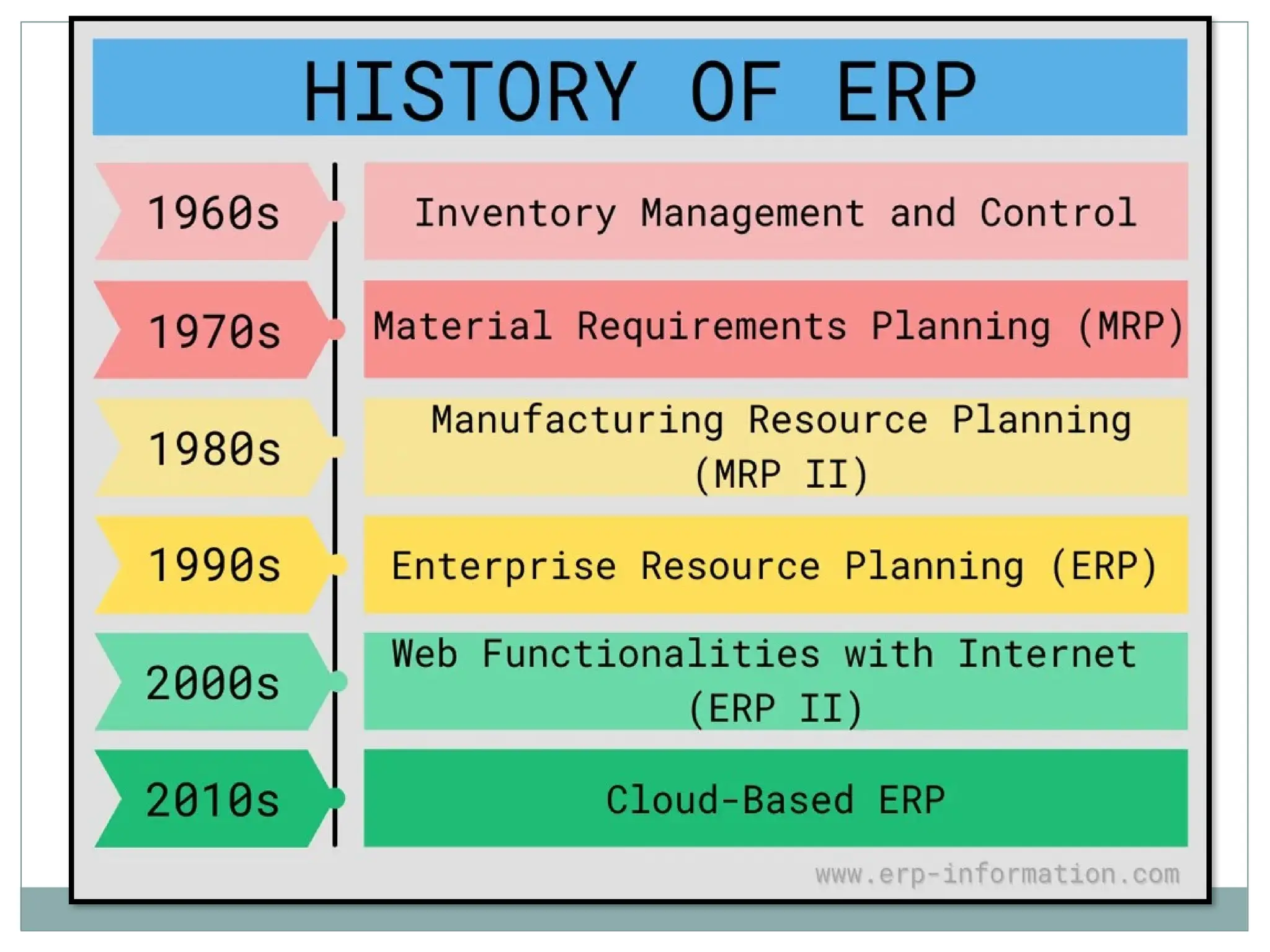 HISTORY OF ERP

1960s
Inventory Management and Control

1970s
Material Requirements Planning (MRP)

1980s
Manufacturing Resource Planning (MRP II)

1990s
Enterprise Resource Planning (ERP)

2000s
Web Functionalities with Internet (ERP II)

2010s
Cloud-Based ERP

www.erp-information.com